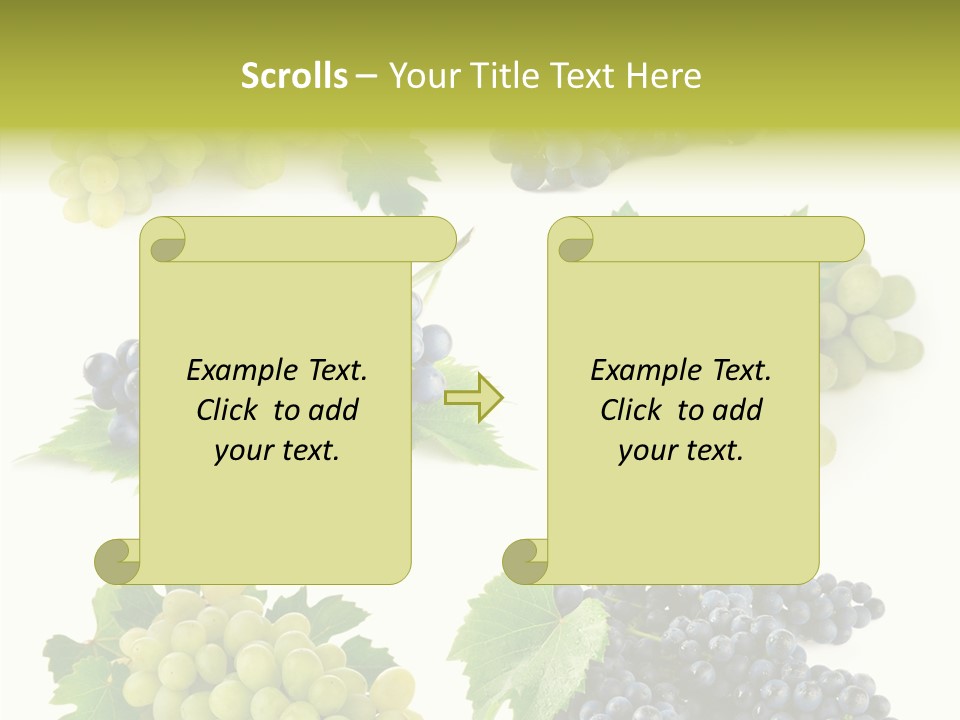 Scrolls – Your Title Text Here

Example Text. Click to add your text.

Example Text. Click to add your text.